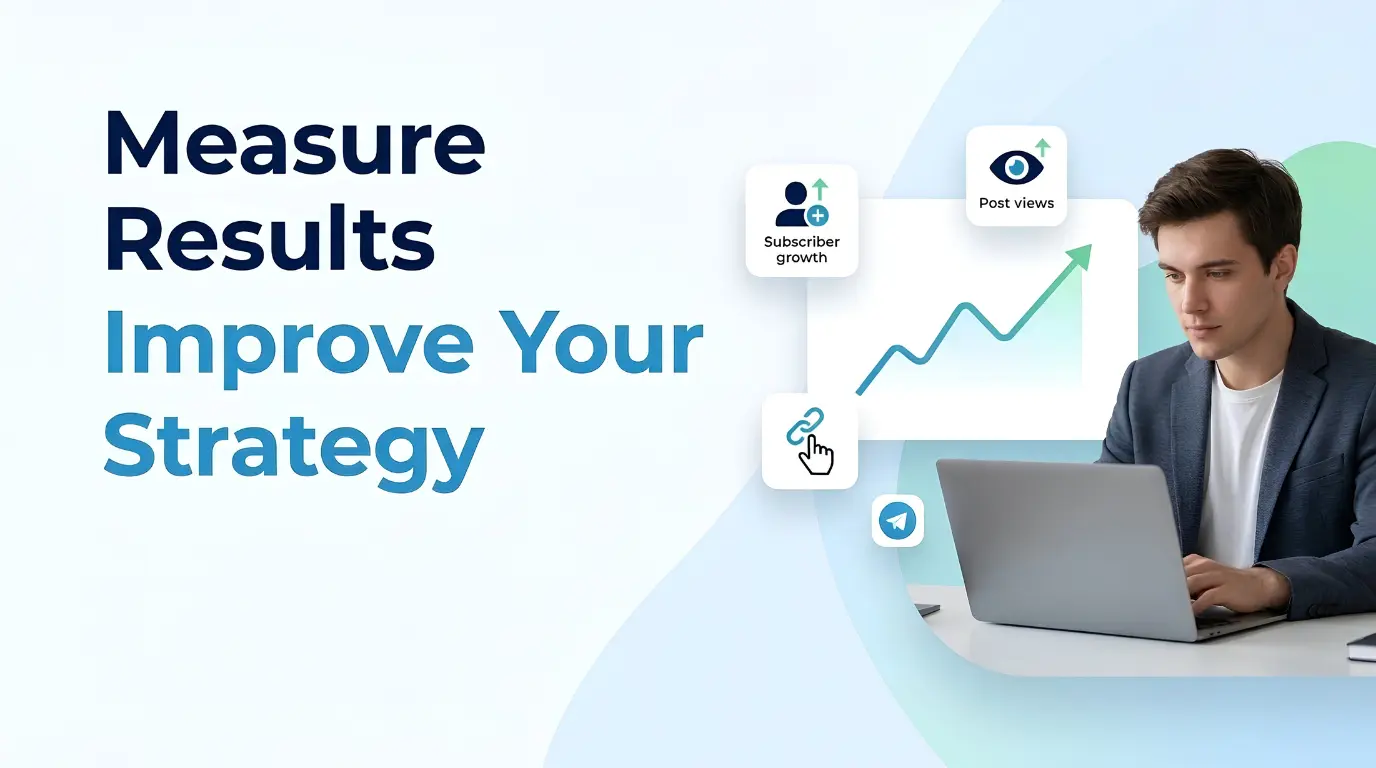 Measure Results
Improve Your Strategy

Subscriber growth

Post views